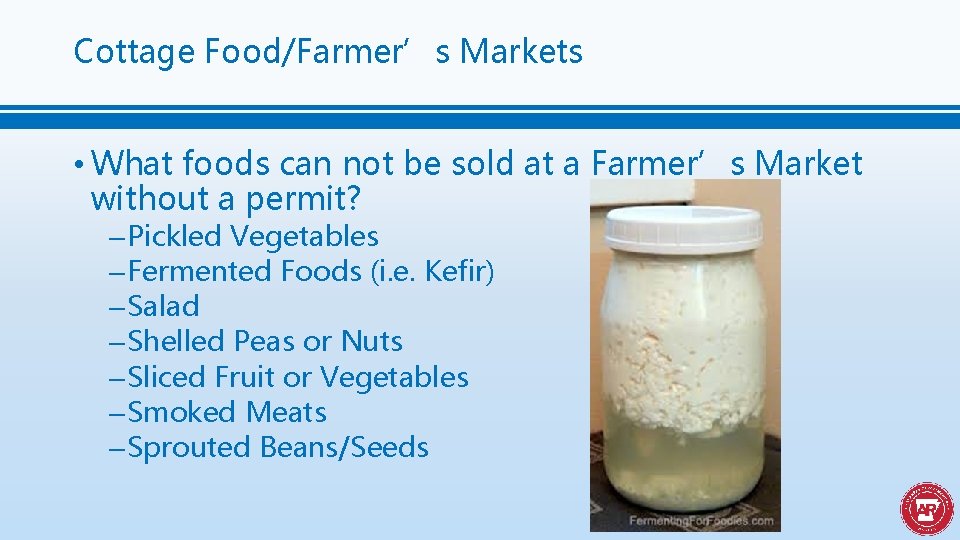 Cottage Food/Farmer’s Markets

• What foods can not be sold at a Farmer’s Market without a permit?
– Pickled Vegetables
– Fermented Foods (i.e. Kefir)
– Salad
– Shelled Peas or Nuts
– Sliced Fruit or Vegetables
– Smoked Meats
– Sprouted Beans/Seeds

FermentingForFoodies.com